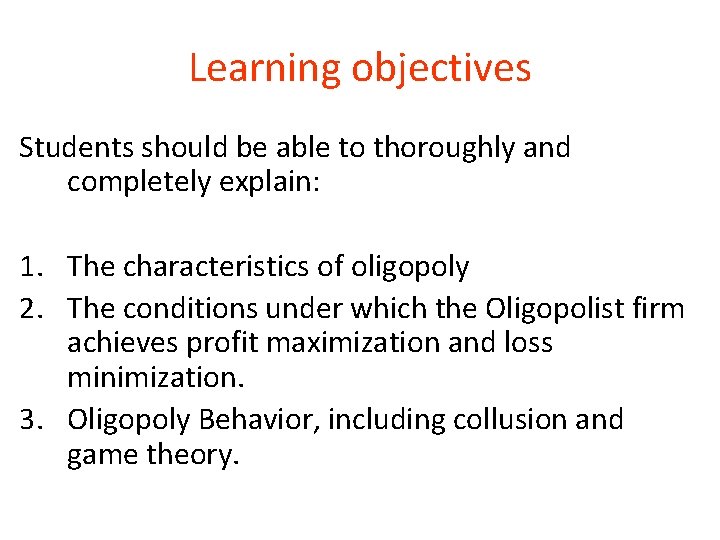 Learning objectives

Students should be able to thoroughly and completely explain:

1. The characteristics of oligopoly
2. The conditions under which the Oligopolist firm achieves profit maximization and loss minimization.
3. Oligopoly Behavior, including collusion and game theory.